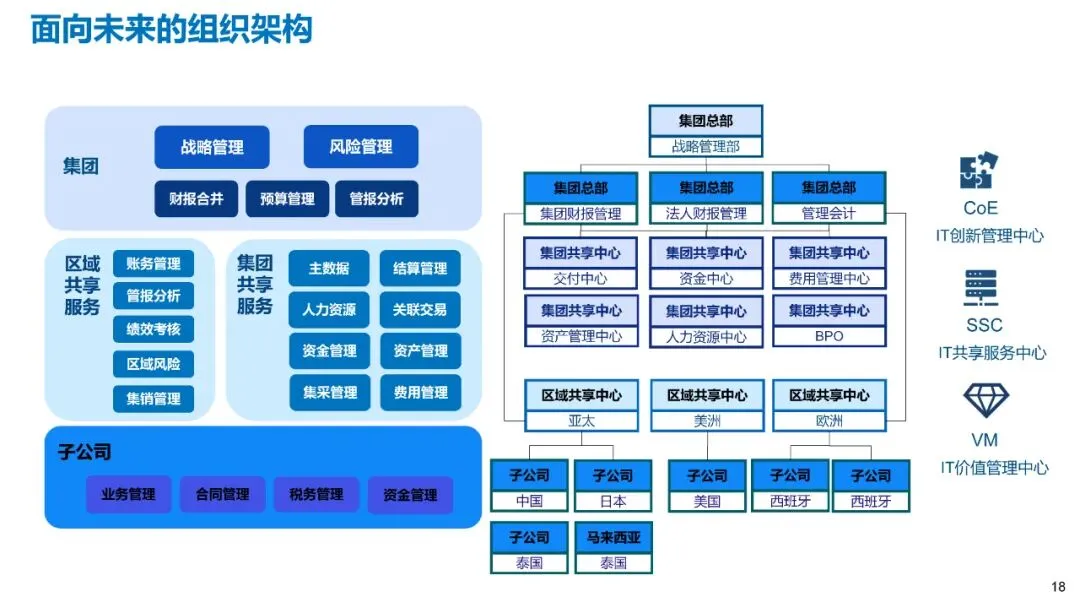 面向未来的组织架构

集团
战略管理
风险管理
财报合并
预算管理
管报分析

区域共享服务
账务管理
管报分析
绩效考核
区域风险
集销管理

集团共享服务
主数据
结算管理
人力资源
关联交易
资金管理
资产管理
集采管理
费用管理

子公司
业务管理
合同管理
税务管理
资金管理

集团总部
战略管理部

集团总部
集团财报管理

集团总部
法人财报管理

集团总部
管理会计

集团共享中心
交付中心

集团共享中心
资金中心

集团共享中心
费用管理中心

集团共享中心
资产管理中心

集团共享中心
人力资源中心

集团共享中心
BPO

区域共享中心
亚太

区域共享中心
美洲

区域共享中心
欧洲

子公司
中国

子公司
日本

子公司
美国

子公司
西班牙

子公司
西班牙

子公司
泰国

马来西亚
泰国

CoE
IT创新管理中心

SSC
IT共享服务中心

VM
IT价值管理中心

18